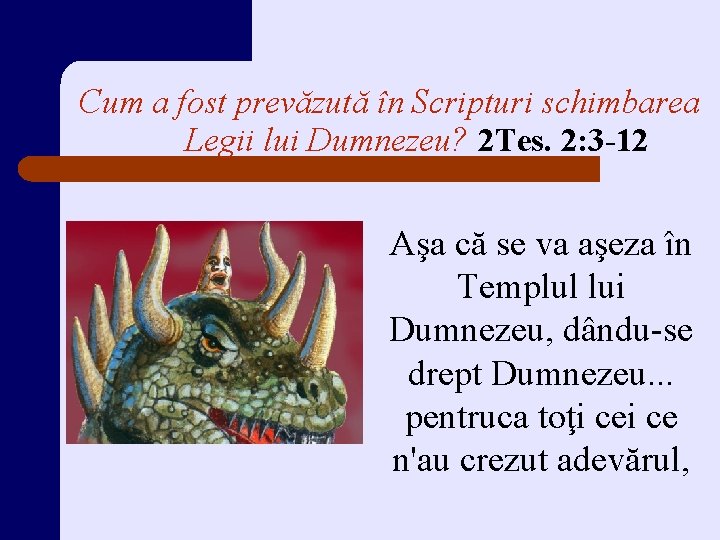 Cum a fost prevăzută în Scripturi schimbarea Legii lui Dumnezeu? 2Tes. 2:3-12

Aşa că se va aşeza în Templul lui Dumnezeu, dându-se drept Dumnezeu... pentruca toţi cei ce n'au crezut adevărul,